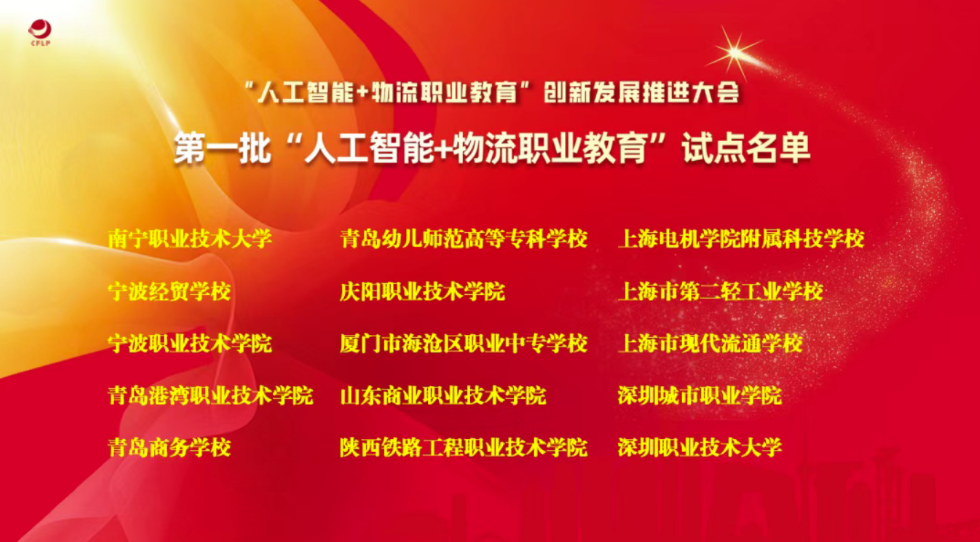 CFLP

“人工智能+物流职业教育”创新发展推进大会

第一批“人工智能+物流职业教育”试点名单

南宁职业技术大学

宁波经贸学校

宁波职业技术学院

青岛港湾职业技术学院

青岛商务学校

青岛幼儿师范高等专科学校

庆阳职业技术学院

厦门市海沧区职业中专学校

山东商业职业技术学院

陕西铁路工程职业技术学院

上海电机学院附属科技学校

上海市第二轻工业学校

上海市现代流通学校

深圳城市职业学院

深圳职业技术大学